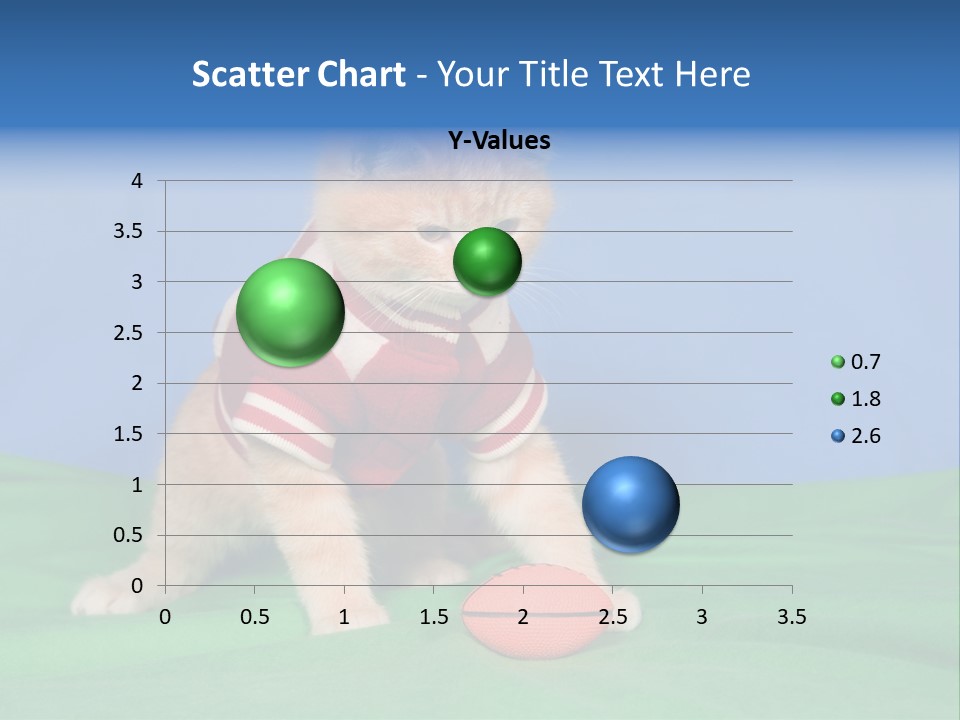 Scatter Chart - Your Title Text Here

Y-Values

4
3.5
3
2.5
2
1.5
1
0.5
0

0 0.5 1 1.5 2 2.5 3 3.5

0.7
1.8
2.6